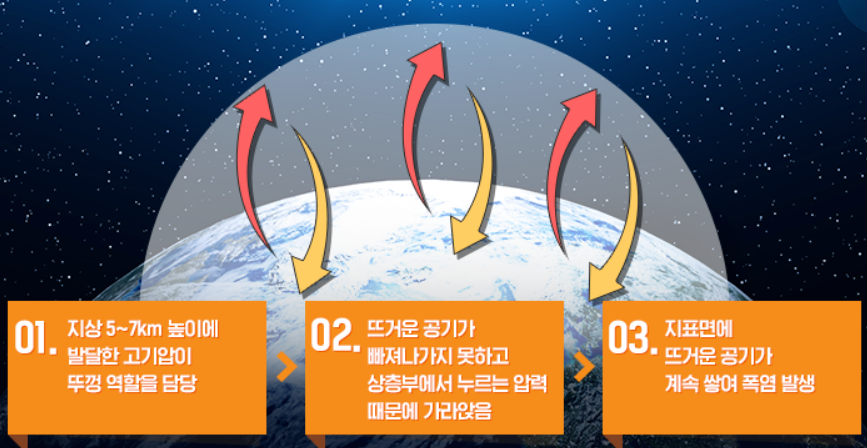 01. 지상 5~7km 높이에 발달한 고기압이 뚜껑 역할을 담당

02. 뜨거운 공기가 빠져나가지 못하고 상층부에서 누르는 압력 때문에 가라앉음

03. 지표면에 뜨거운 공기가 계속 쌓여 폭염 발생